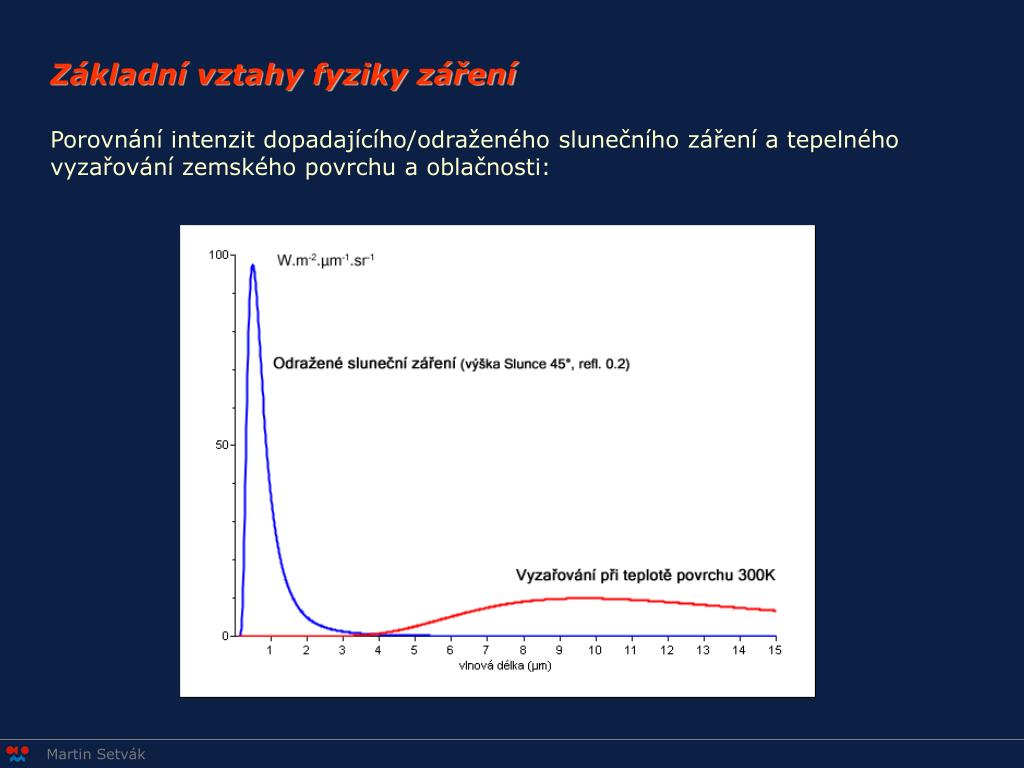 Základní vztahy fyziky záření

Porovnání intenzit dopadajícího/odraženého slunečního záření a tepelného vyzařování zemského povrchu a oblačnosti:

100
50
0
$W.m^{-2}.\mu m^{-1}.sr^{-1}$
Odražené sluneční záření (výška Slunce 45°, refl. 0.2)
Vyzařování při teplotě povrchu 300K
1 2 3 4 5 6 7 8 9 10 11 12 13 14 15
vlnová délka (μm)

Martin Setvák